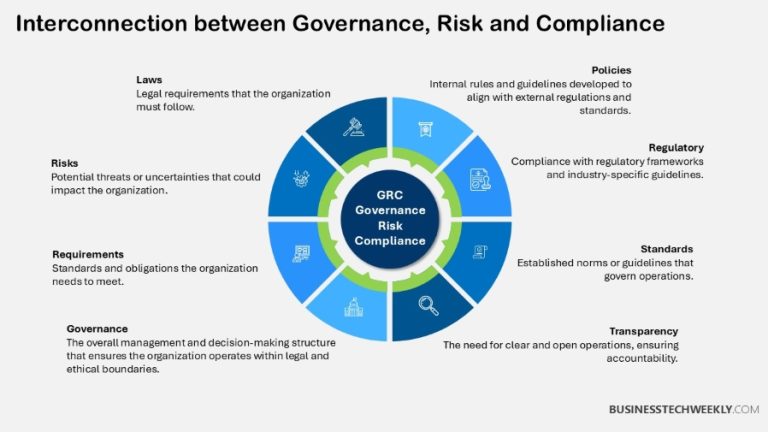 Interconnection between Governance, Risk and Compliance

Laws
Legal requirements that the organization must follow.

Risks
Potential threats or uncertainties that could impact the organization.

Requirements
Standards and obligations the organization needs to meet.

Governance
The overall management and decision-making structure that ensures the organization operates within legal and ethical boundaries.

GRC
Governance
Risk
Compliance

Policies
Internal rules and guidelines developed to align with external regulations and standards.

Regulatory
Compliance with regulatory frameworks and industry-specific guidelines.

Standards
Established norms or guidelines that govern operations.

Transparency
The need for clear and open operations, ensuring accountability.

BUSINESSTECHWEEKLY.COM